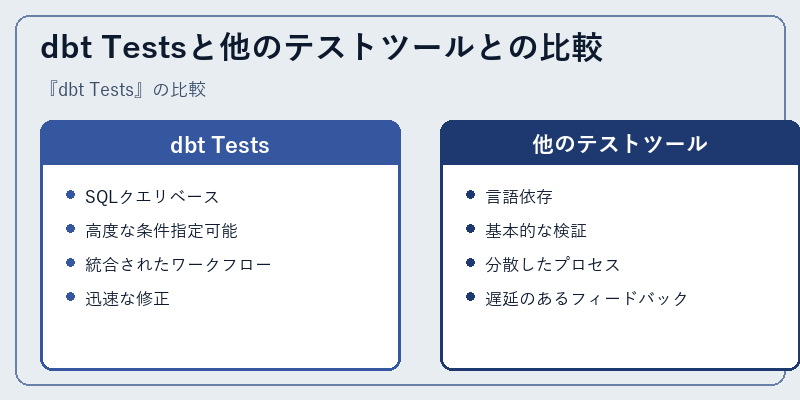 dbt Testsと他のテストツールとの比較

『dbt Tests』の比較

dbt Tests

- SQLクエリベース
- 高度な条件指定可能
- 統合されたワークフロー
- 迅速な修正

他のテストツール

- 言語依存
- 基本的な検証
- 分散したプロセス
- 遅延のあるフィードバック